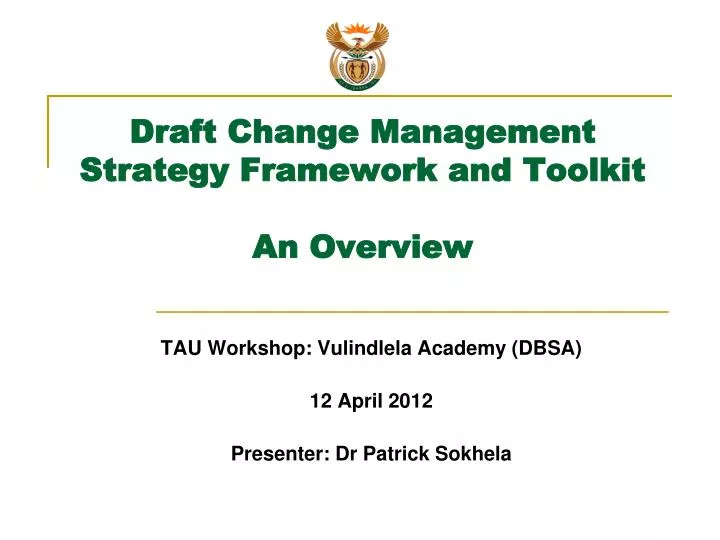 Draft Change Management Strategy Framework and Toolkit

An Overview

TAU Workshop: Vulindlela Academy (DBSA)

12 April 2012

Presenter: Dr Patrick Sokhela